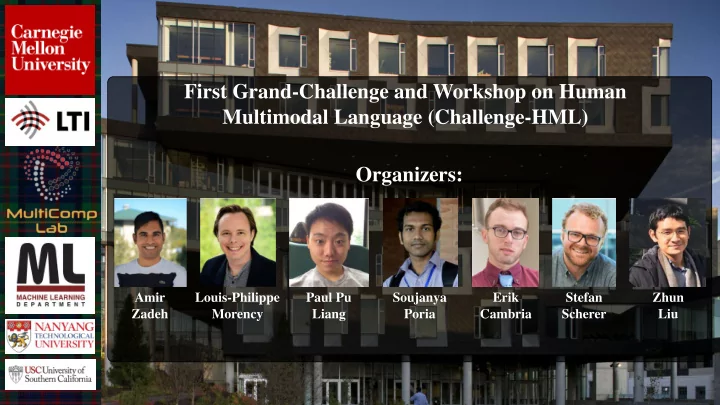 Carnegie Mellon University

LTI

MultiComp Lab

ML
MACHINE LEARNING DEPARTMENT

NANYANG TECHNOLOGICAL UNIVERSITY

USC University of Southern California

First Grand-Challenge and Workshop on Human Multimodal Language (Challenge-HML)

Organizers:

Amir Zadeh

Louis-Philippe Morency

Paul Pu Liang

Soujanya Poria

Erik Cambria

Stefan Scherer

Zhun Liu